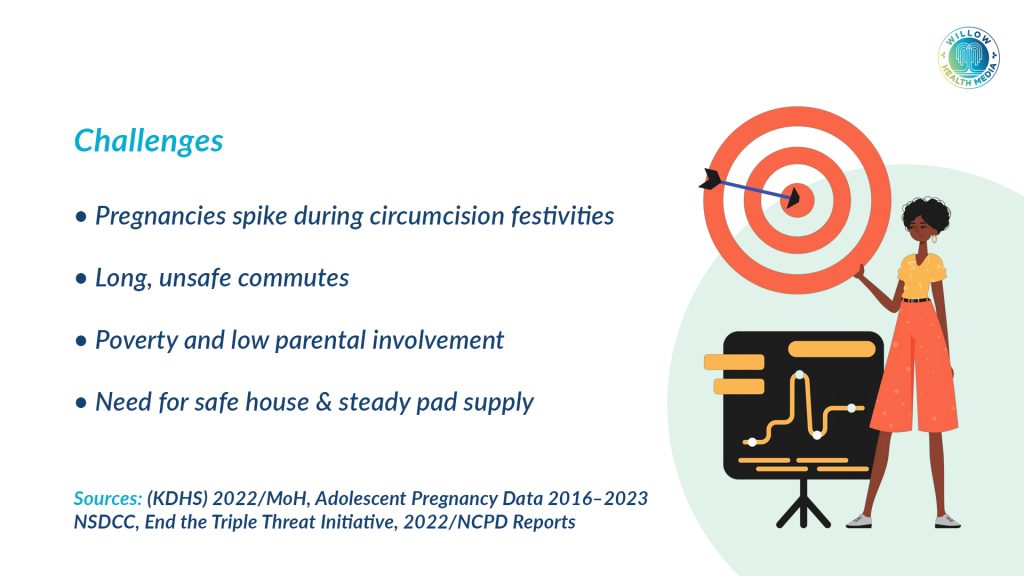 WILLOW HEALTH MEDIA

Challenges

• Pregnancies spike during circumcision festivities

• Long, unsafe commutes

• Poverty and low parental involvement

• Need for safe house & steady pad supply

Sources: (KDHS) 2022/MoH, Adolescent Pregnancy Data 2016–2023 NSDCC, End the Triple Threat Initiative, 2022/NCPD Reports